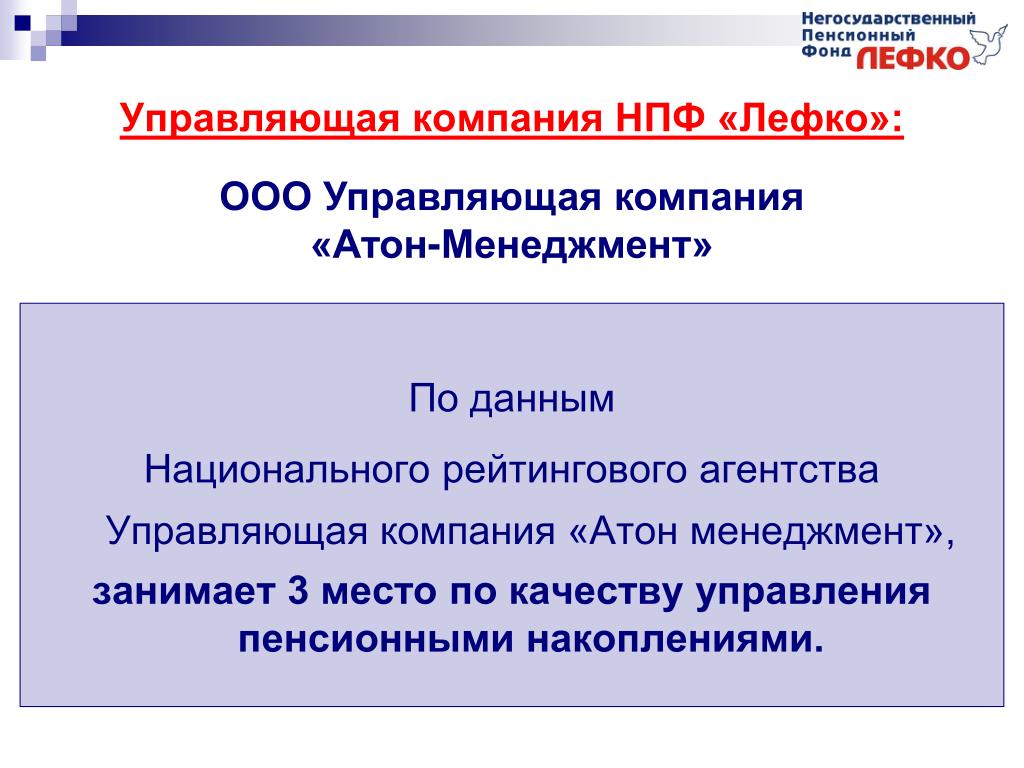 Негосударственный Пенсионный Фонд ЛЕФКО

Управляющая компания НПФ «Лефко»:

ООО Управляющая компания «Атон-Менеджмент»

По данным

Национального рейтингового агентства

Управляющая компания «Атон менеджмент»,

занимает 3 место по качеству управления пенсионными накоплениями.